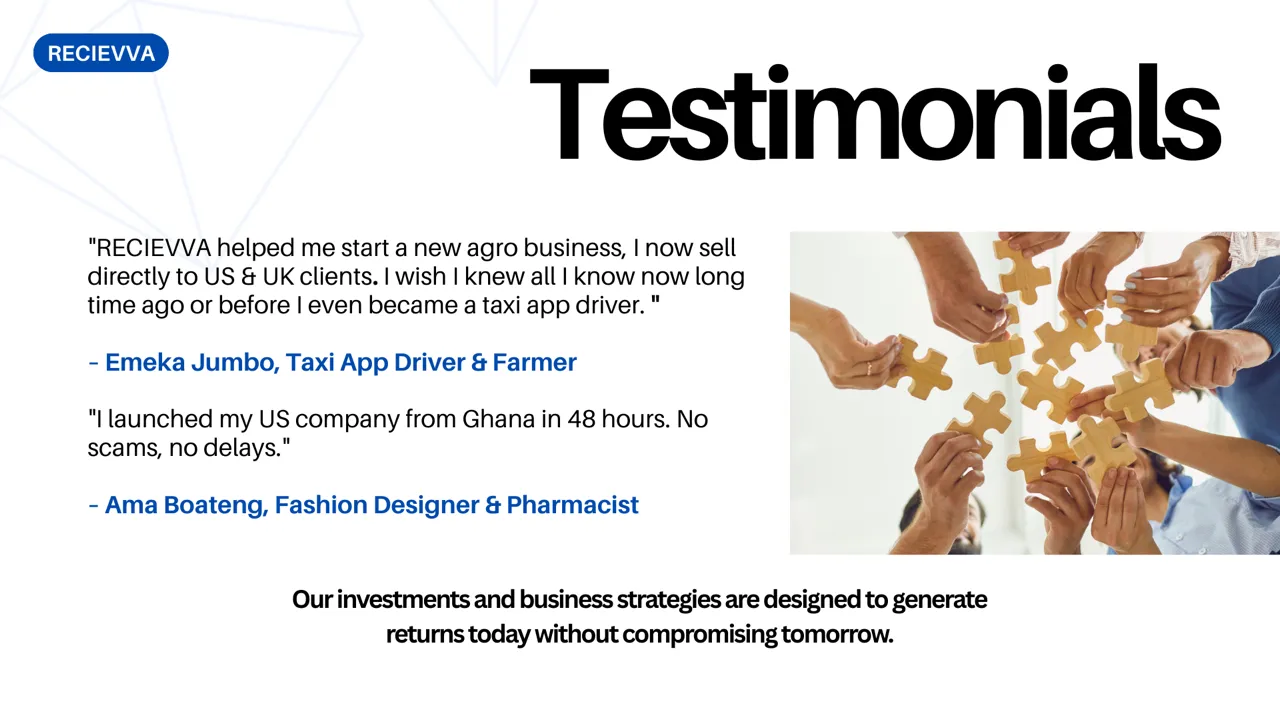 RECIEVVA

Testimonials

"RECIEVVA helped me start a new agro business, I now sell directly to US & UK clients. I wish I knew all I know now long time ago or before I even became a taxi app driver. "

- Emeka Jumbo, Taxi App Driver & Farmer

"I launched my US company from Ghana in 48 hours. No scams, no delays."

- Ama Boateng, Fashion Designer & Pharmacist

Our investments and business strategies are designed to generate returns today without compromising tomorrow.